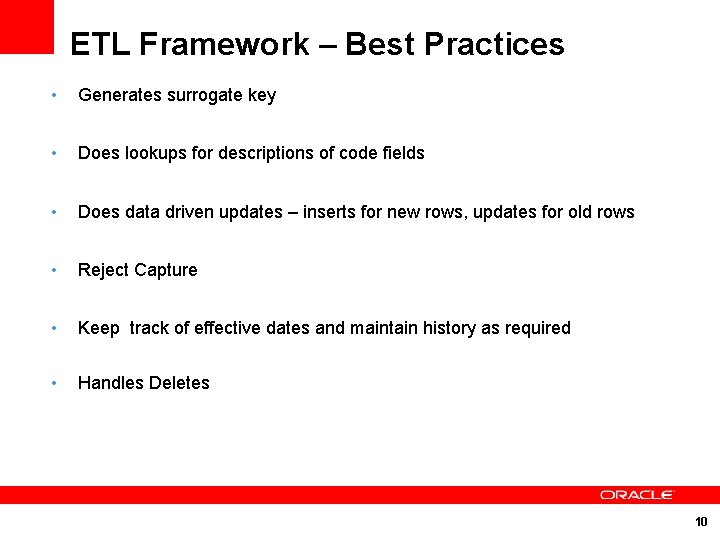 ETL Framework – Best Practices

• Generates surrogate key

• Does lookups for descriptions of code fields

• Does data driven updates – inserts for new rows, updates for old rows

• Reject Capture

• Keep track of effective dates and maintain history as required

• Handles Deletes

ORACLE

10